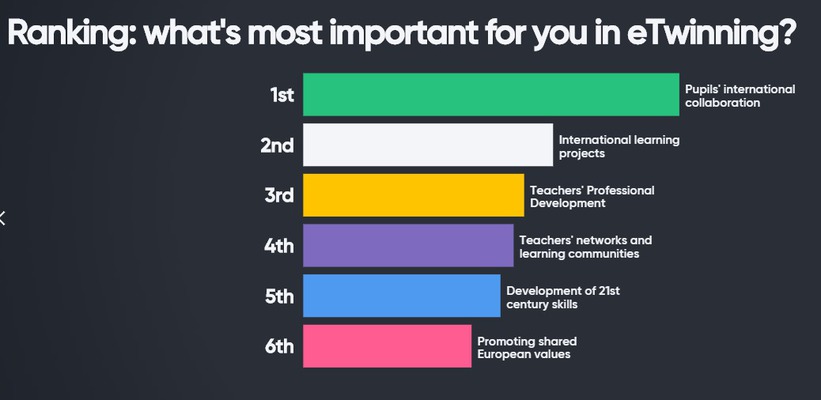 Ranking: what's most important for you in eTwinning?

1st Pupils' international collaboration

2nd International learning projects

3rd Teachers' Professional Development

4th Teachers' networks and learning communities

5th Development of 21st century skills

6th Promoting shared European values